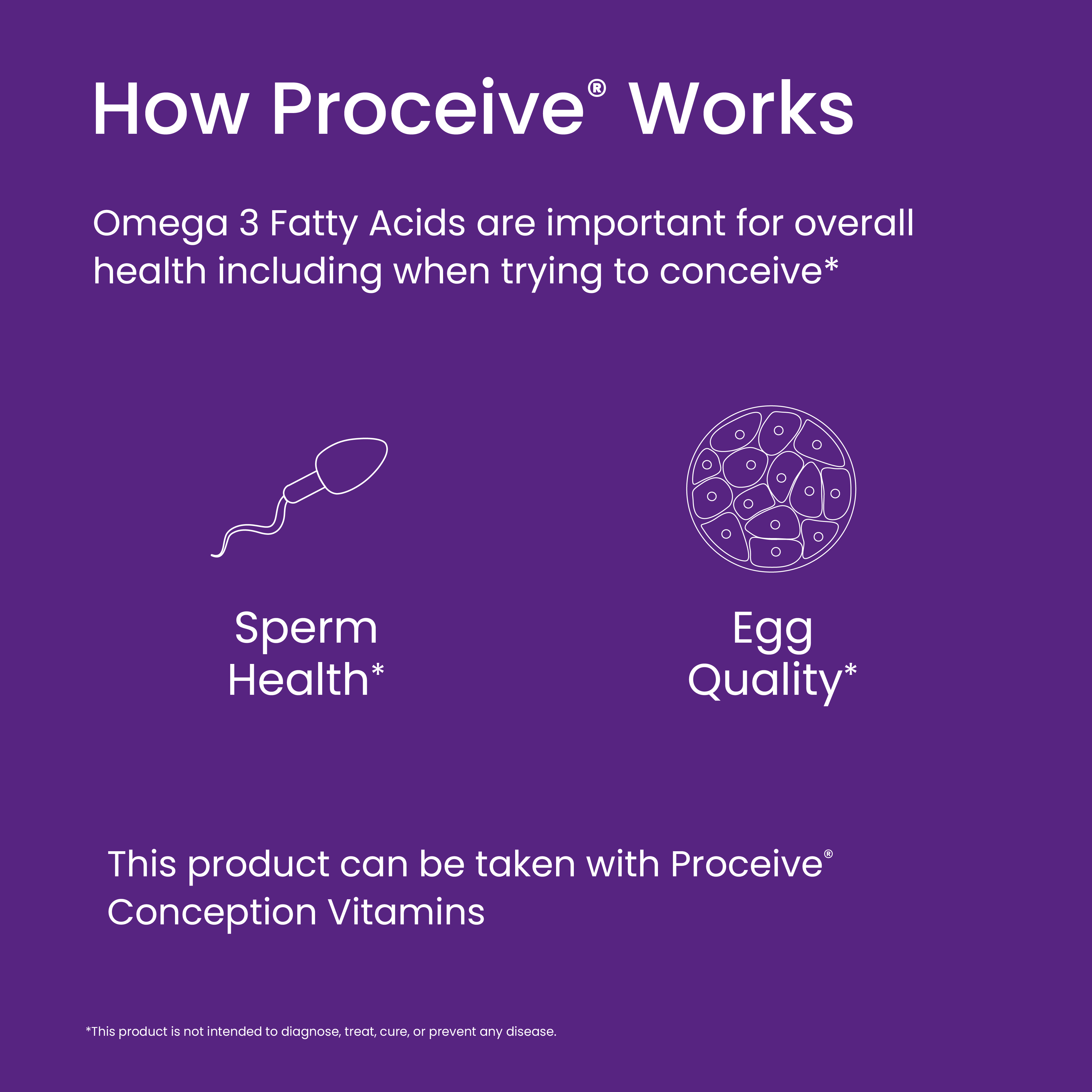 How Proceive® Works

Omega 3 Fatty Acids are important for overall health including when trying to conceive*

Sperm Health*

Egg Quality*

This product can be taken with Proceive® Conception Vitamins

*This product is not intended to diagnose, treat, cure, or prevent any disease.